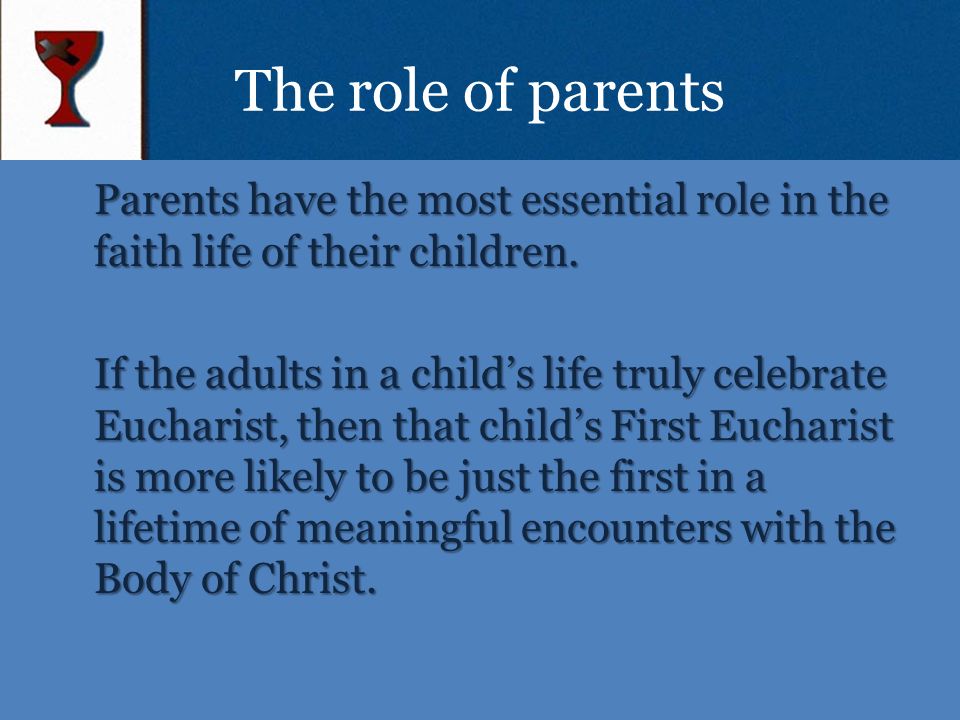 The role of parents

Parents have the most essential role in the faith life of their children.

If the adults in a child’s life truly celebrate Eucharist, then that child’s First Eucharist is more likely to be just the first in a lifetime of meaningful encounters with the Body of Christ.